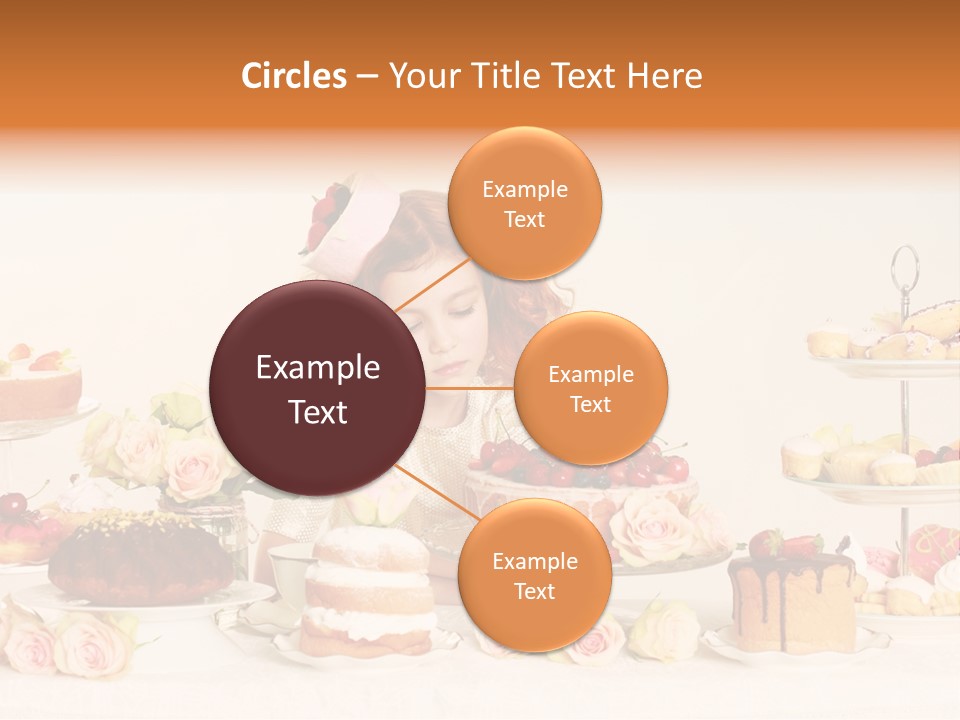 Circles – Your Title Text Here

Example Text

Example Text

Example Text

Example Text